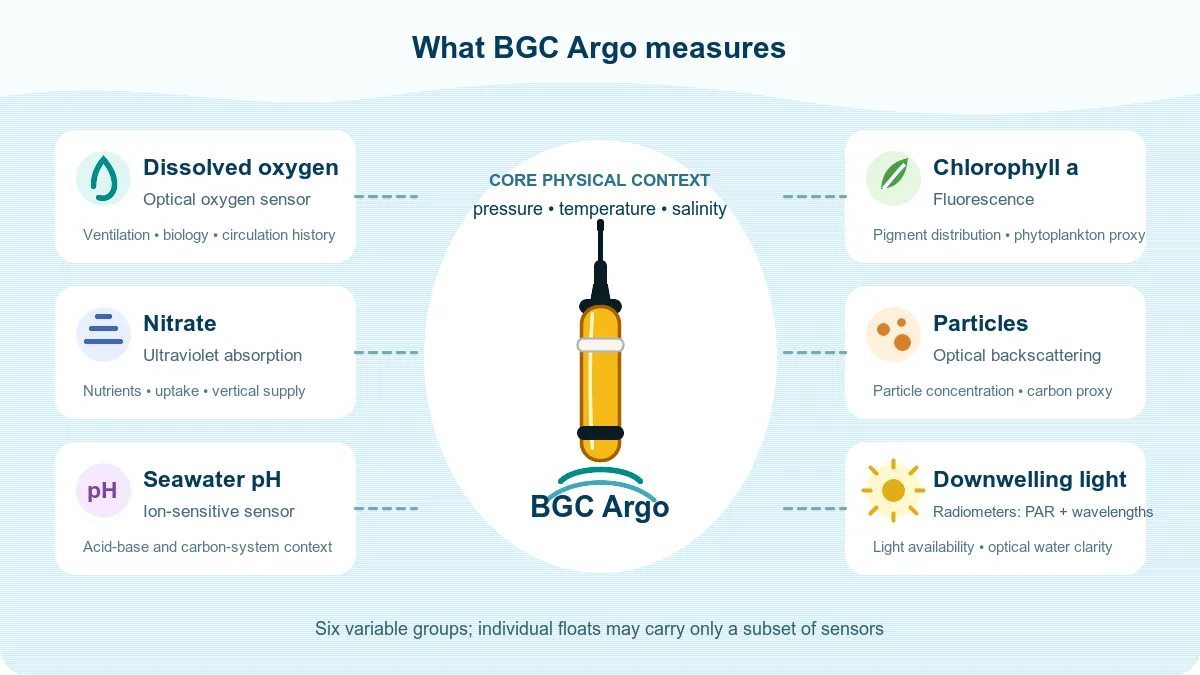 What BGC Argo measures

Dissolved oxygen
Optical oxygen sensor
Ventilation • biology • circulation history

Nitrate
Ultraviolet absorption
Nutrients • uptake • vertical supply

pH
Seawater pH
Ion-sensitive sensor
Acid-base and carbon-system context

CORE PHYSICAL CONTEXT
pressure • temperature • salinity

BGC Argo

Chlorophyll a
Fluorescence
Pigment distribution • phytoplankton proxy

Particles
Optical backscattering
Particle concentration • carbon proxy

Downwelling light
Radiometers: PAR + wavelengths
Light availability • optical water clarity

Six variable groups; individual floats may carry only a subset of sensors